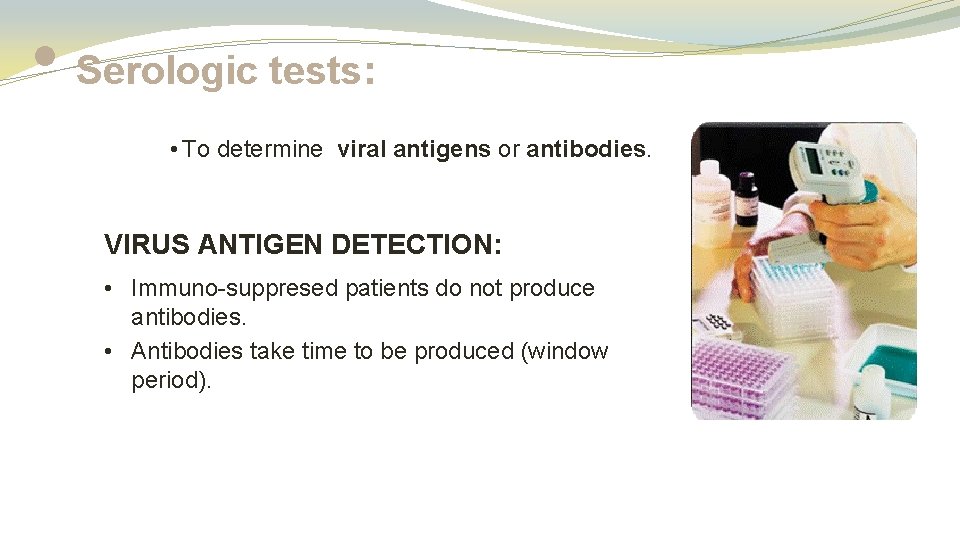 Serologic tests:

• To determine viral antigens or antibodies.

VIRUS ANTIGEN DETECTION:

• Immuno-suppresed patients do not produce antibodies.
• Antibodies take time to be produced (window period).